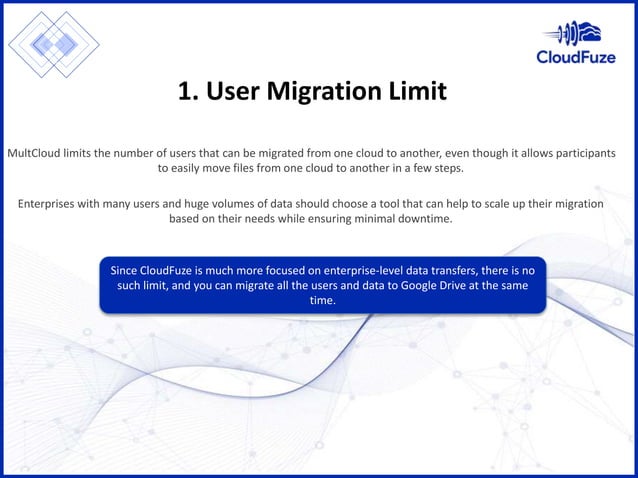 CloudFuze

1. User Migration Limit

MultCloud limits the number of users that can be migrated from one cloud to another, even though it allows participants to easily move files from one cloud to another in a few steps.

Enterprises with many users and huge volumes of data should choose a tool that can help to scale up their migration based on their needs while ensuring minimal downtime.

Since CloudFuze is much more focused on enterprise-level data transfers, there is no such limit, and you can migrate all the users and data to Google Drive at the same time.